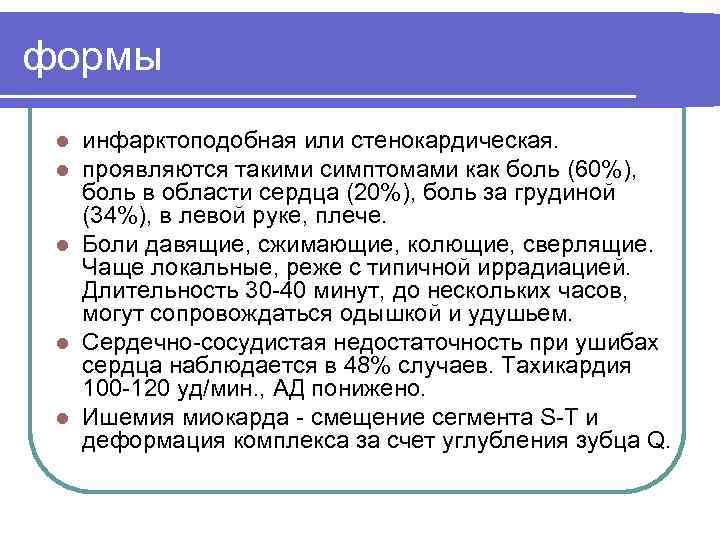 формы

- инфарктоподобная или стенокардическая.
- проявляются такими симптомами как боль (60%), боль в области сердца (20%), боль за грудиной (34%), в левой руке, плече.
- Боли давящие, сжимающие, колющие, сверлящие. Чаще локальные, реже с типичной иррадиацией. Длительность 30-40 минут, до нескольких часов, могут сопровождаться одышкой и удушьем.
- Сердечно-сосудистая недостаточность при ушибах сердца наблюдается в 48% случаев. Тахикардия 100-120 уд/мин., АД понижено.
- Ишемия миокарда - смещение сегмента S-T и деформация комплекса за счет углубления зубца Q.